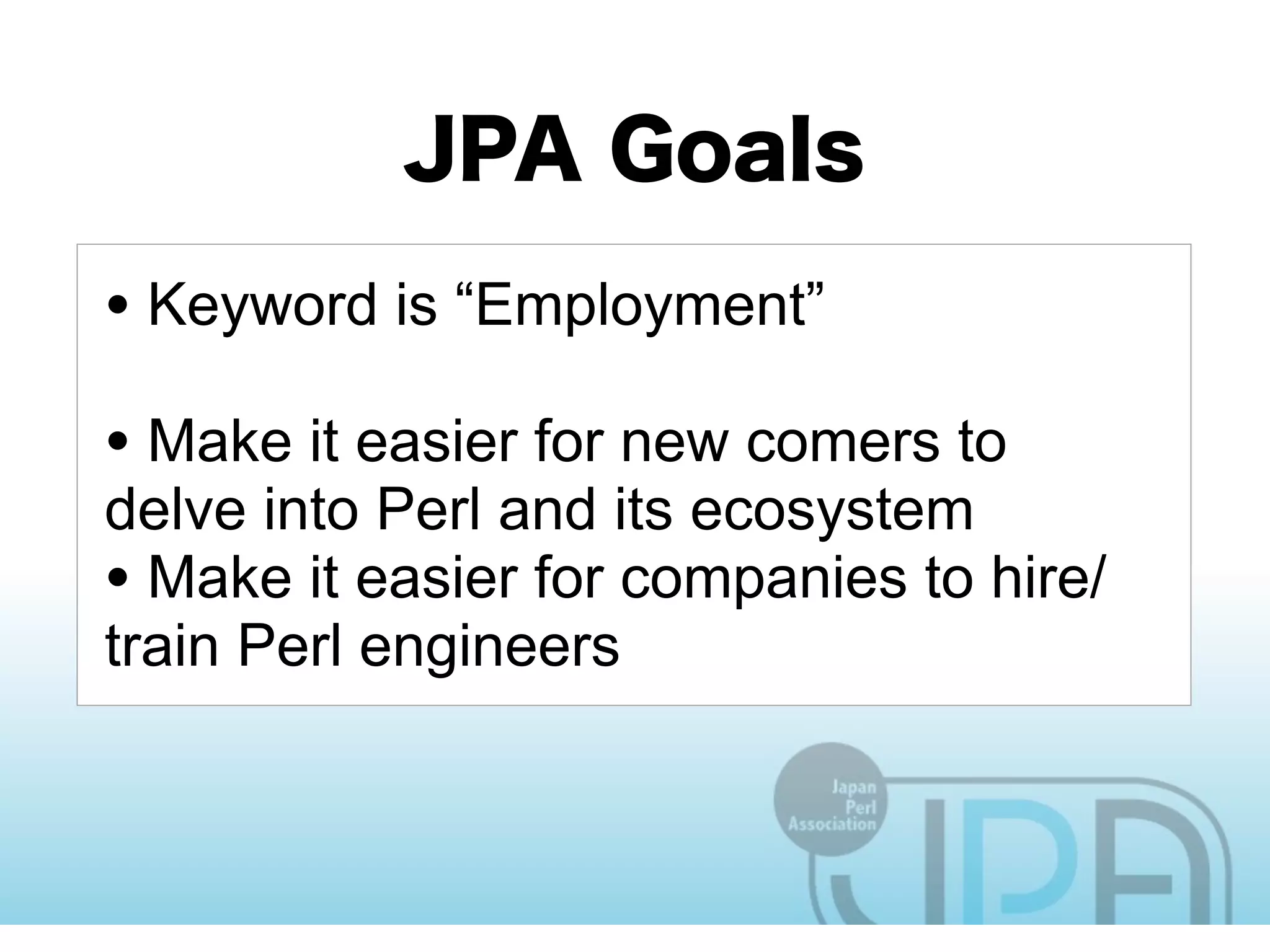 JPA Goals

• Keyword is “Employment”

• Make it easier for new comers to delve into Perl and its ecosystem
• Make it easier for companies to hire/train Perl engineers

Japan Perl Association

JPA